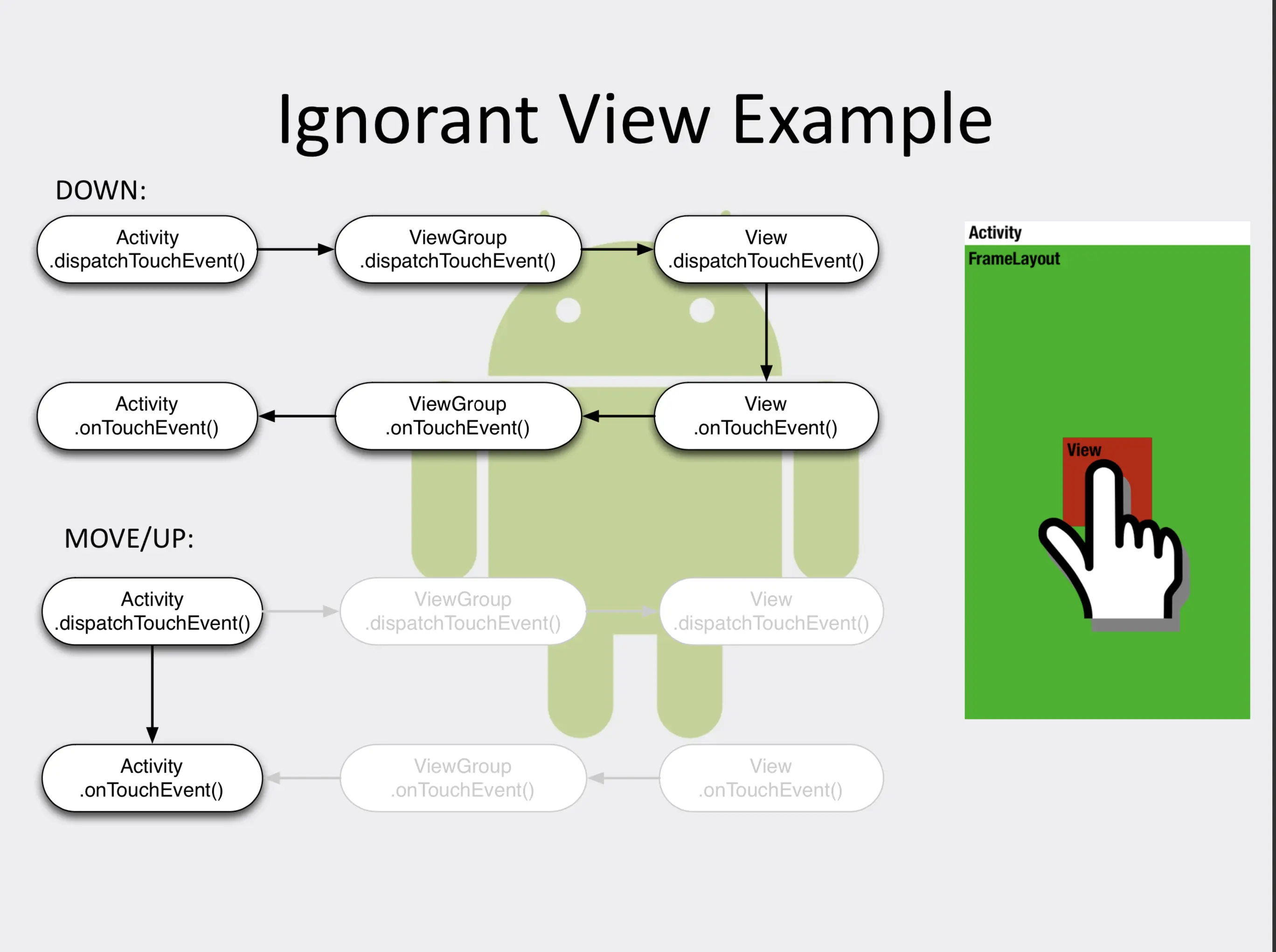 Ignorant View Example

DOWN:

Activity .dispatchTouchEvent()

ViewGroup .dispatchTouchEvent()

View .dispatchTouchEvent()

Activity .onTouchEvent()

ViewGroup .onTouchEvent()

View .onTouchEvent()

MOVE/UP:

Activity .dispatchTouchEvent()

ViewGroup .dispatchTouchEvent()

View .dispatchTouchEvent()

Activity .onTouchEvent()

ViewGroup .onTouchEvent()

View .onTouchEvent()

Activity

FrameLayout

View